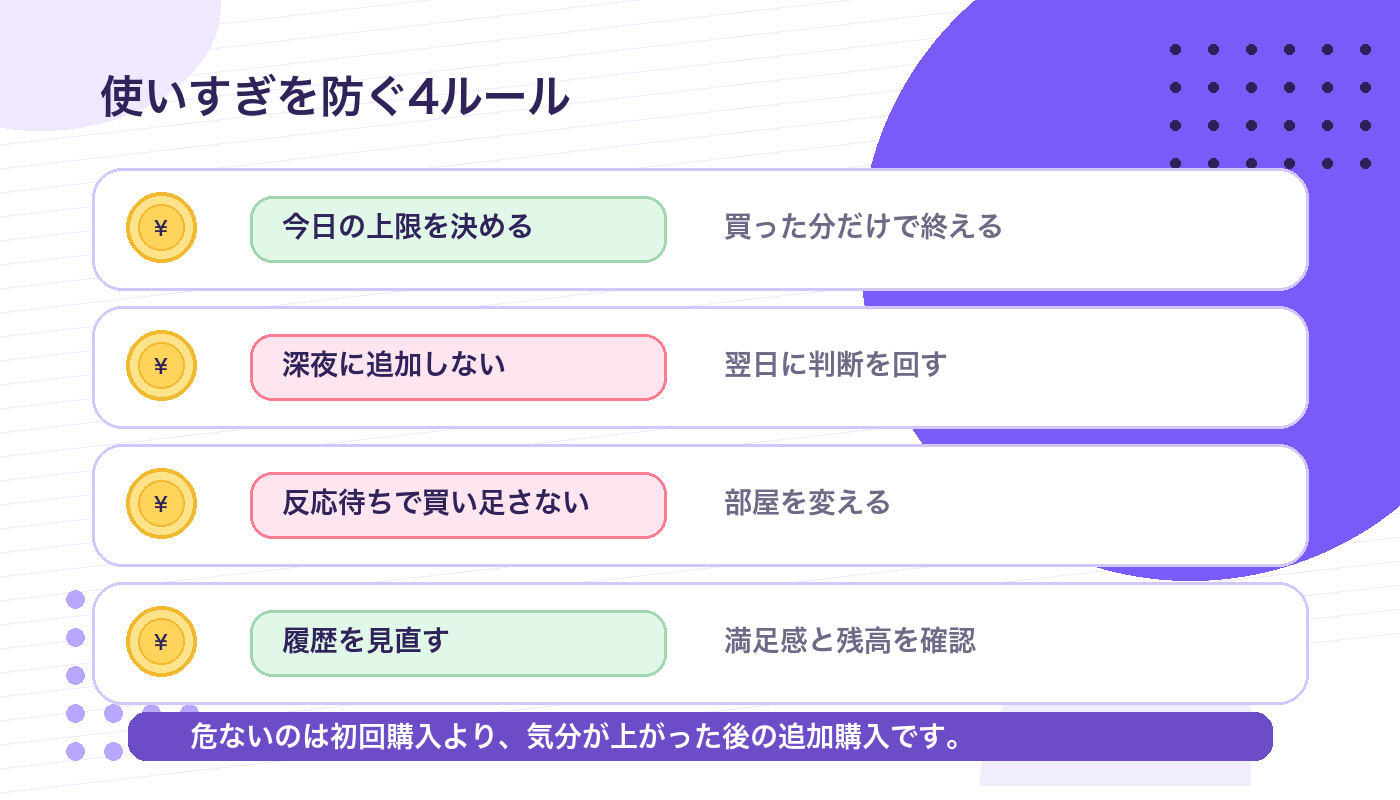 使いすぎを防ぐ4ルール

¥ 今日の上限を決める 買った分だけで終える

¥ 深夜に追加しない 翌日に判断を回す

¥ 反応待ちで買い足さない 部屋を変える

¥ 履歴を見直す 満足感と残高を確認

危ないのは初回購入より、気分が上がった後の追加購入です。